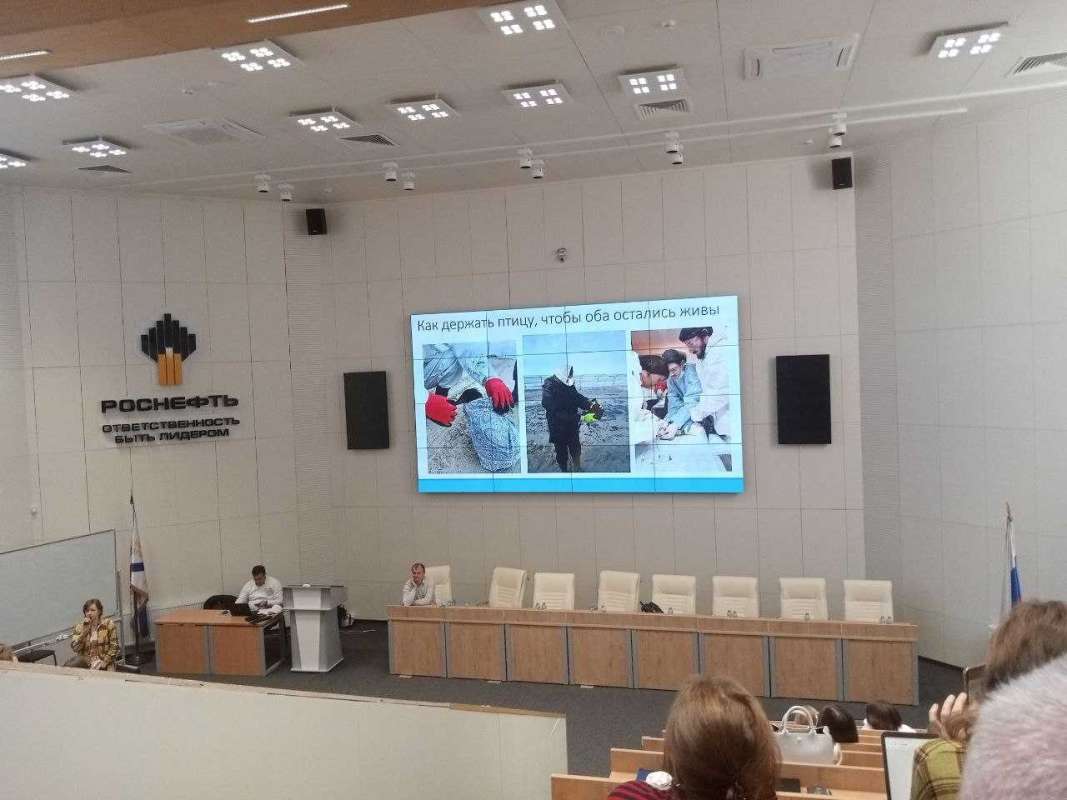 РОСНЕФТЬ
ОТВЕТСТВЕННОСТЬ БЫТЬ ЛИДЕРОМ

Как держать птицу, чтобы оба остались живы